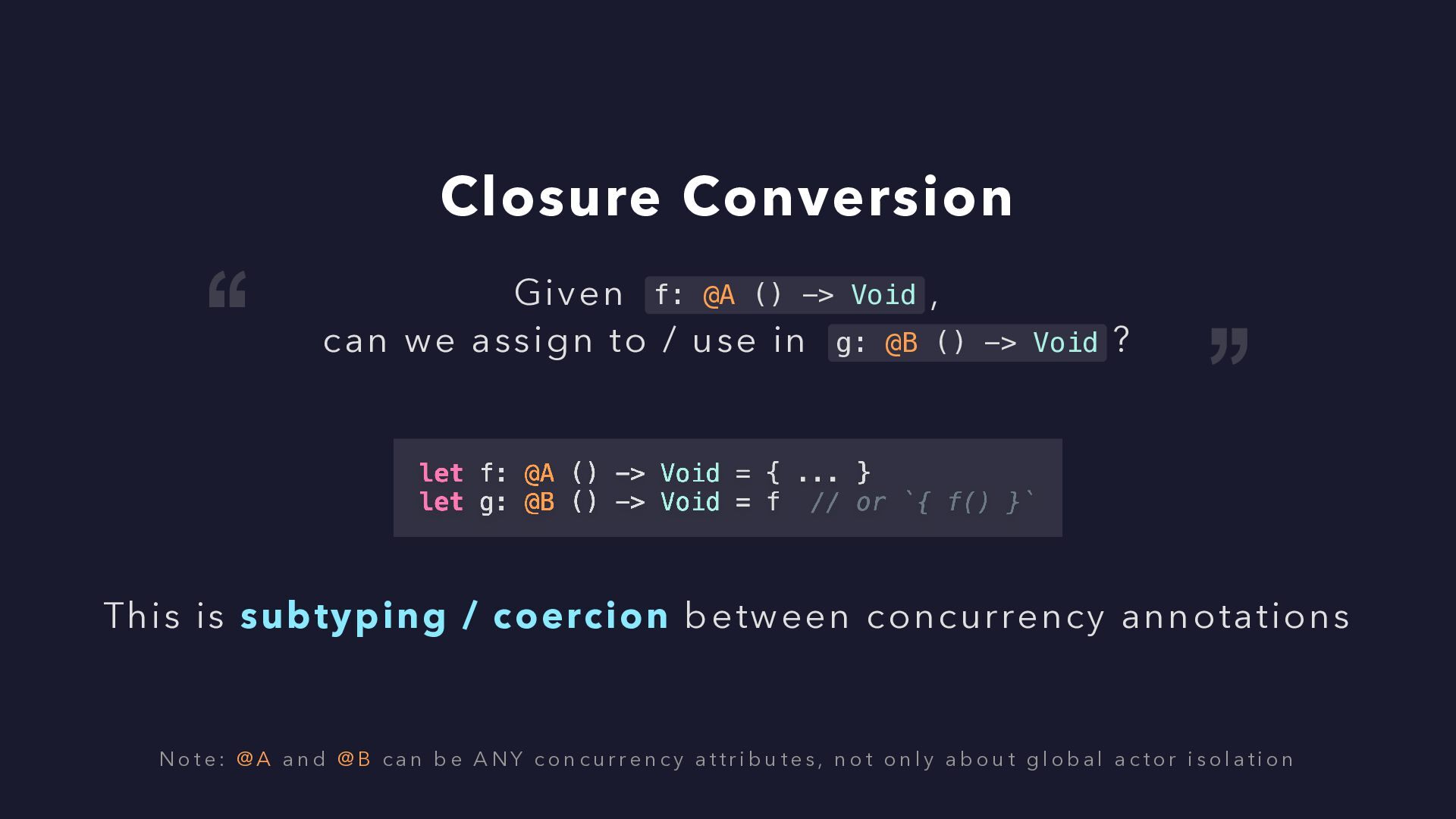 Closure Conversion

“ Given f: @A () -> Void, can we assign to / use in g: @B () -> Void? ”

let f: @A () -> Void = { ... }
let g: @B () -> Void = f  // or `{ f() }`

This is subtyping / coercion between concurrency annotations

Note: @A and @B can be ANY concurrency attributes, not only about global actor isolation